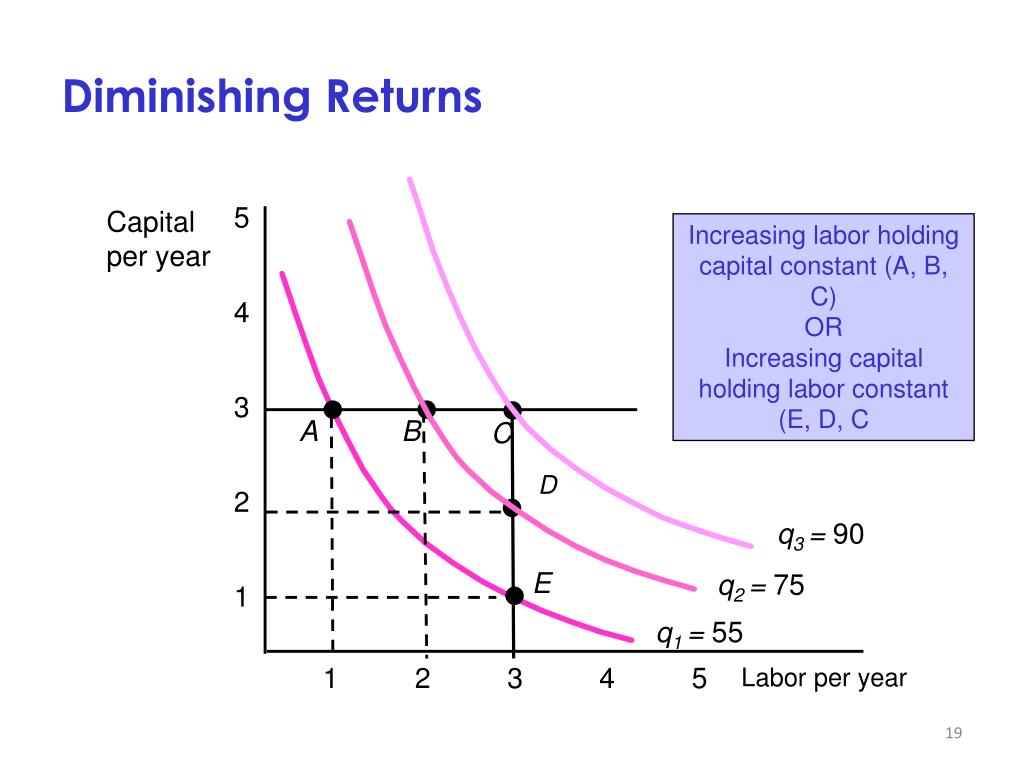 Diminishing Returns

Capital per year

5
4
3
2
1

A
B
C
D
E

Increasing labor holding capital constant (A, B, C)
OR
Increasing capital holding labor constant (E, D, C

$q_3 = 90$
$q_2 = 75$
$q_1 = 55$

1
2
3
4
5
Labor per year

19